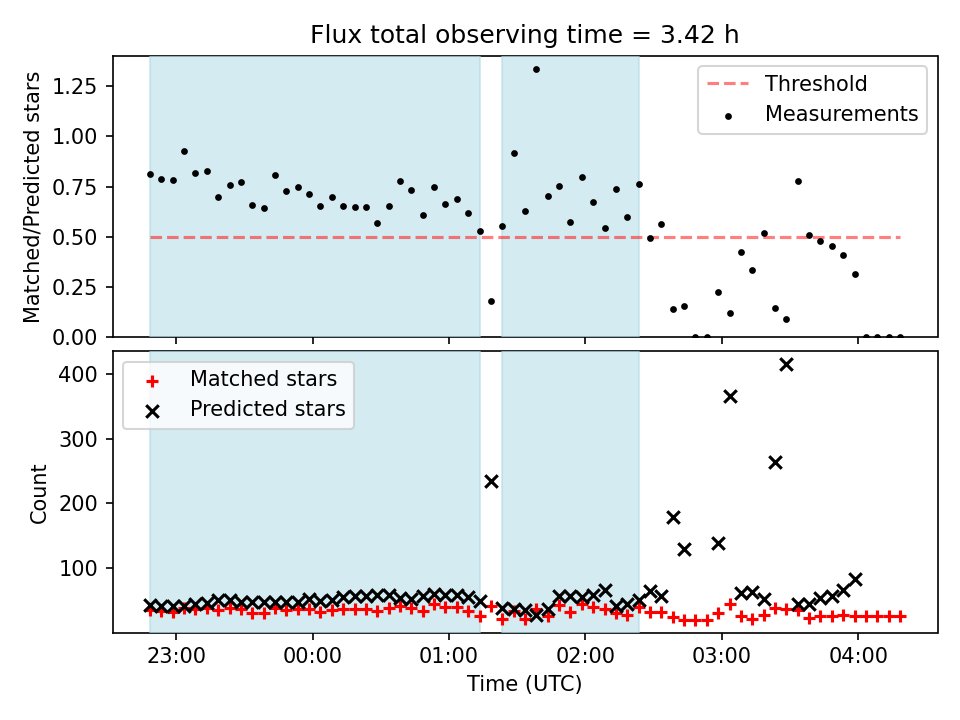 Flux total observing time = 3.42 h

Matched/Predicted stars

1.25
1.00
0.75
0.50
0.25
0.00

Threshold
Measurements

Count

400
300
200
100

Matched stars
Predicted stars

23:00
00:00
01:00
02:00
03:00
04:00

Time (UTC)